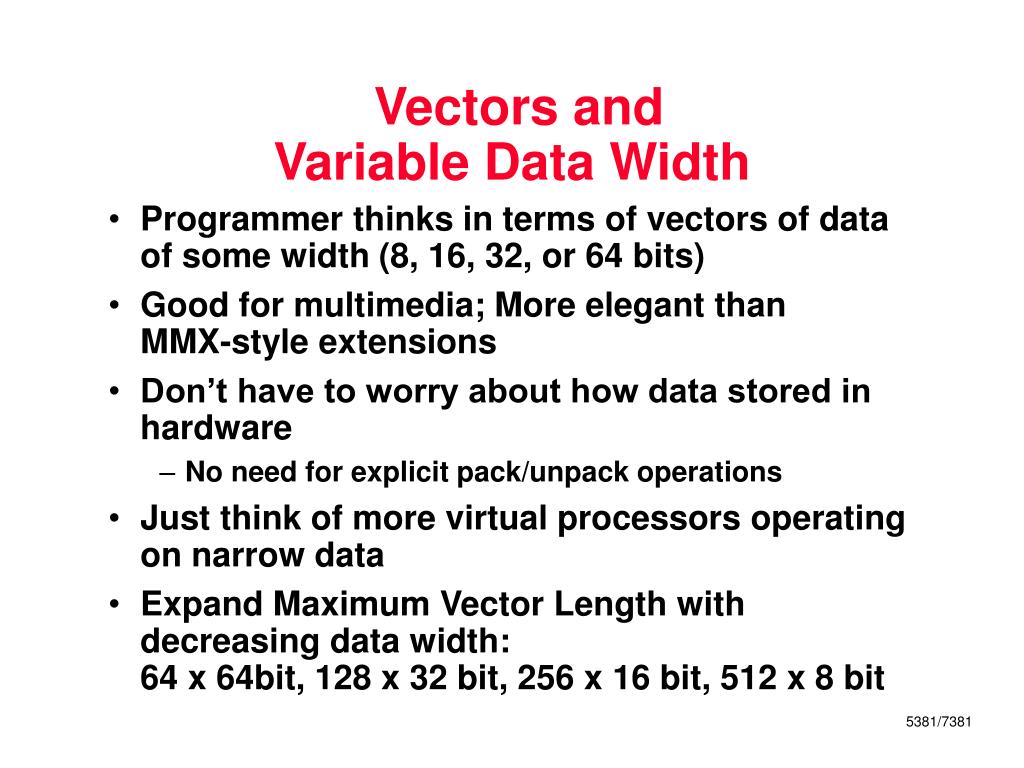 Vectors and
Variable Data Width

• Programmer thinks in terms of vectors of data of some width (8, 16, 32, or 64 bits)
• Good for multimedia; More elegant than MMX-style extensions
• Don’t have to worry about how data stored in hardware
– No need for explicit pack/unpack operations
• Just think of more virtual processors operating on narrow data
• Expand Maximum Vector Length with decreasing data width:
64 x 64bit, 128 x 32 bit, 256 x 16 bit, 512 x 8 bit

5381/7381